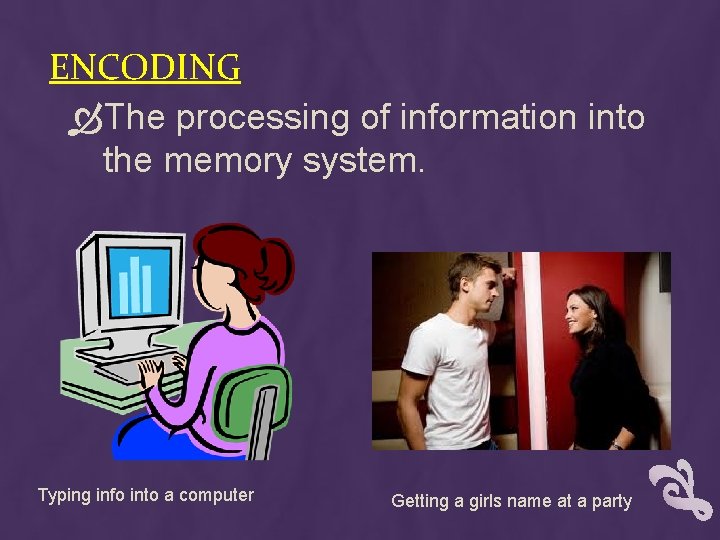 ENCODING

The processing of information into the memory system.

Typing info into a computer

Getting a girls name at a party